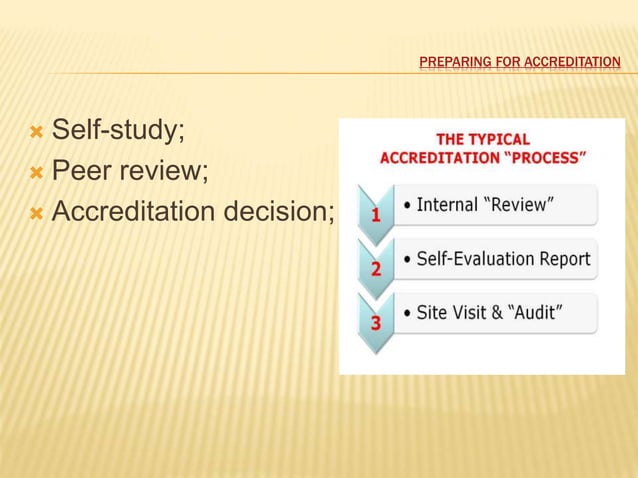 PREPARING FOR ACCREDITATION

Self-study;
Peer review;
Accreditation decision;

THE TYPICAL ACCREDITATION "PROCESS"

1 • Internal "Review"

2 • Self-Evaluation Report

3 • Site Visit & "Audit"